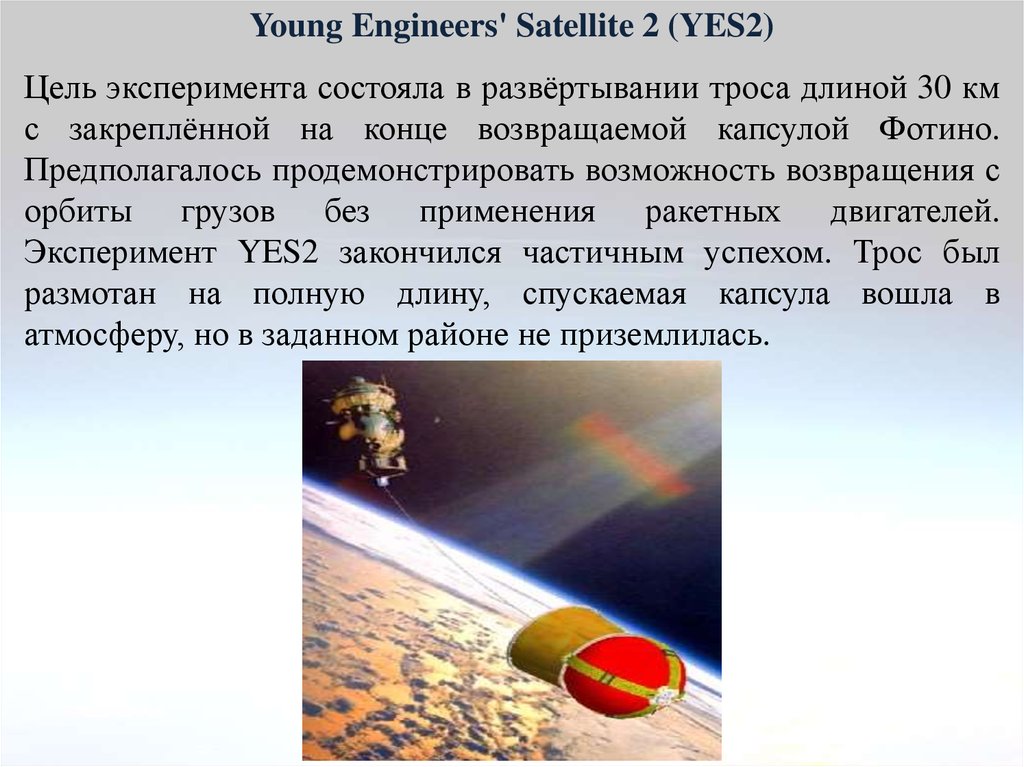 Young Engineers' Satellite 2 (YES2)

Цель эксперимента состояла в развёртывании троса длиной 30 км с закреплённой на конце возвращаемой капсулой Фотино. Предполагалось продемонстрировать возможность возвращения с орбиты грузов без применения ракетных двигателей. Эксперимент YES2 закончился частичным успехом. Трос был размотан на полную длину, спускаемая капсула вошла в атмосферу, но в заданном районе не приземлилась.